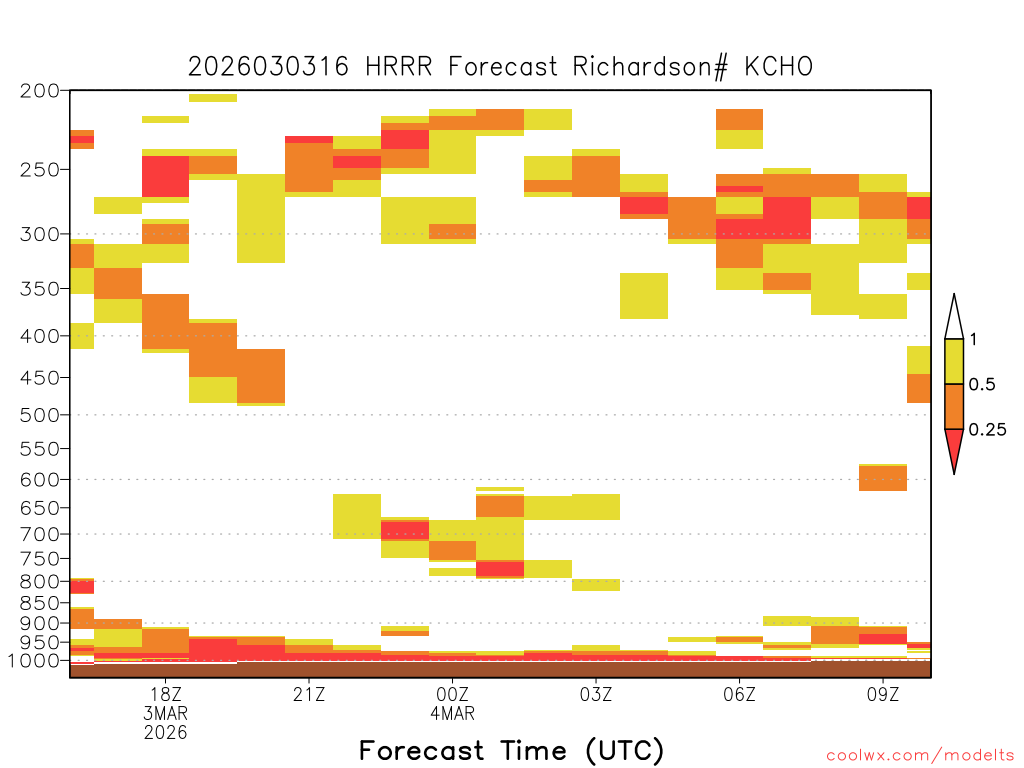 2026030316 HRRR Forecast Richardson# KCHO

200
250
300
350
400
450
500
550
600
650
700
750
800
850
900
950
1000

1
0.5
0.25

18Z
3MAR
2026
21Z
00Z
4MAR
03Z
06Z
09Z

Forecast Time (UTC)

coolwx.com/modelts